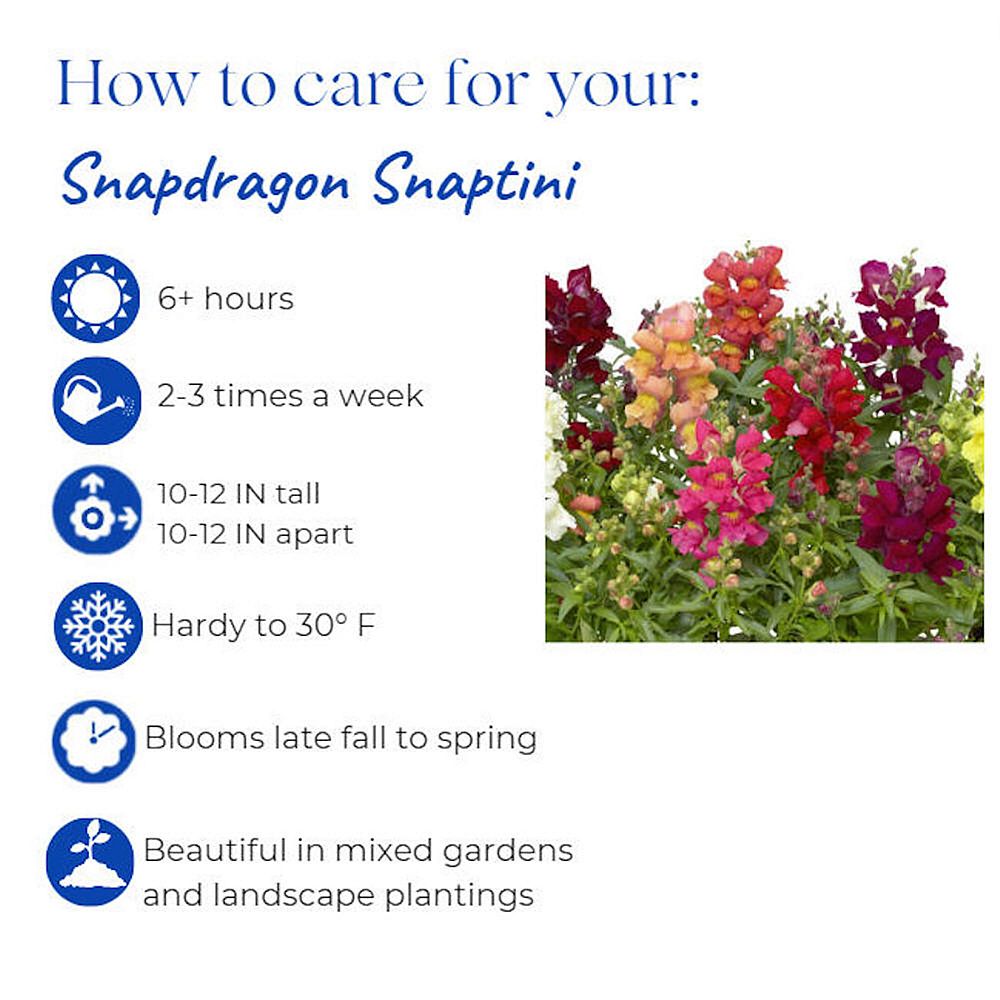 How to care for your:

Snapdragon Snaptini

6+ hours

2-3 times a week

10-12 IN tall
10-12 IN apart

Hardy to 30° F

Blooms late fall to spring

Beautiful in mixed gardens and landscape plantings